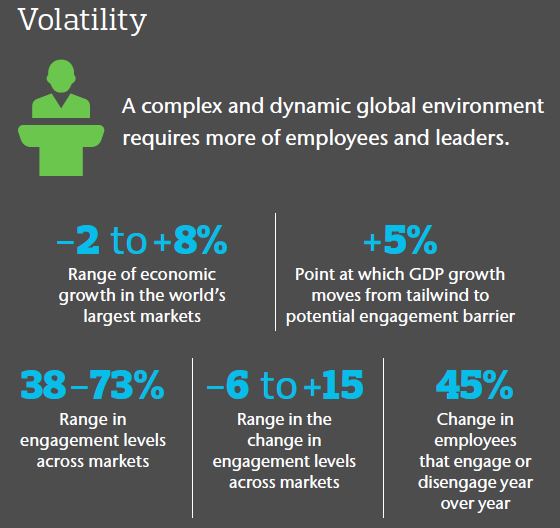 Volatility

A complex and dynamic global environment requires more of employees and leaders.

–2 to +8%
Range of economic growth in the world's largest markets

+5%
Point at which GDP growth moves from tailwind to potential engagement barrier

38–73%
Range in engagement levels across markets

–6 to +15
Range in the change in engagement levels across markets

45%
Change in employees that engage or disengage year over year